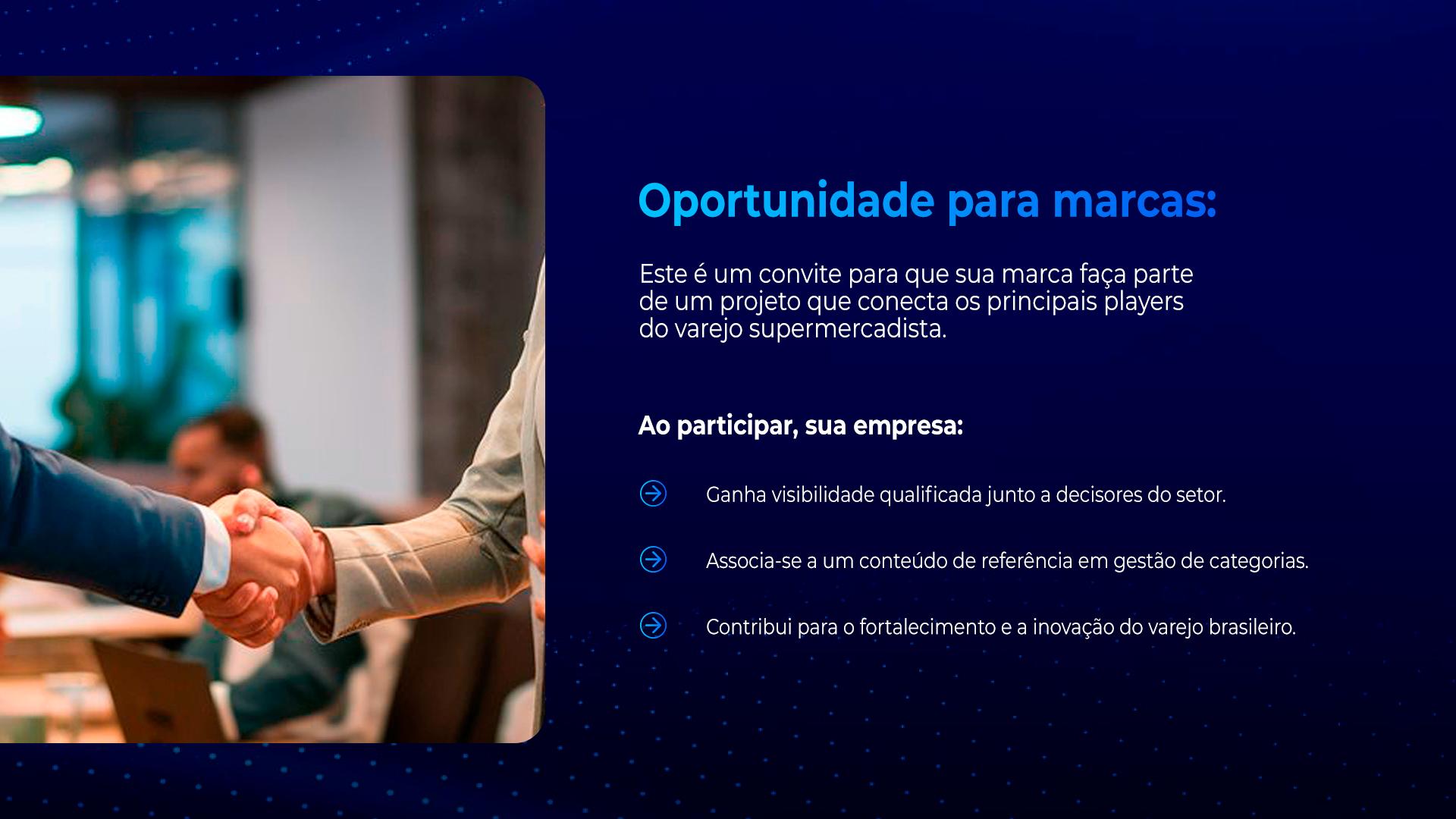 Oportunidade para marcas:

Este é um convite para que sua marca faça parte de um projeto que conecta os principais players do varejo supermercadista.

Ao participar, sua empresa:

Ganha visibilidade qualificada junto a decisores do setor.

Associa-se a um conteúdo de referência em gestão de categorias.

Contribui para o fortalecimento e a inovação do varejo brasileiro.